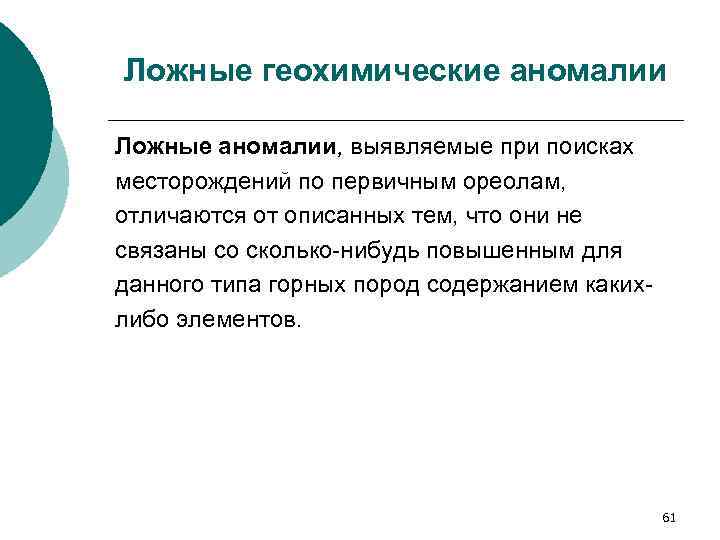 Ложные геохимические аномалии

Ложные аномалии, выявляемые при поисках месторождений по первичным ореолам, отличаются от описанных тем, что они не связаны со сколько-нибудь повышенным для данного типа горных пород содержанием каких-либо элементов.

61